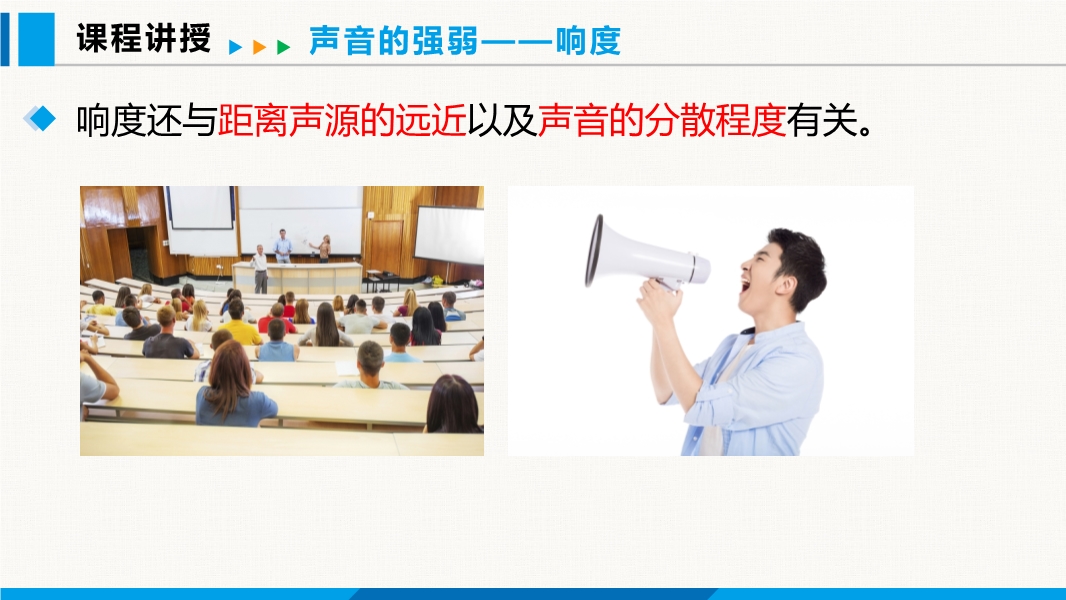 课程讲授 声音的强弱——响度

响度还与距离声源的远近以及声音的分散程度有关。